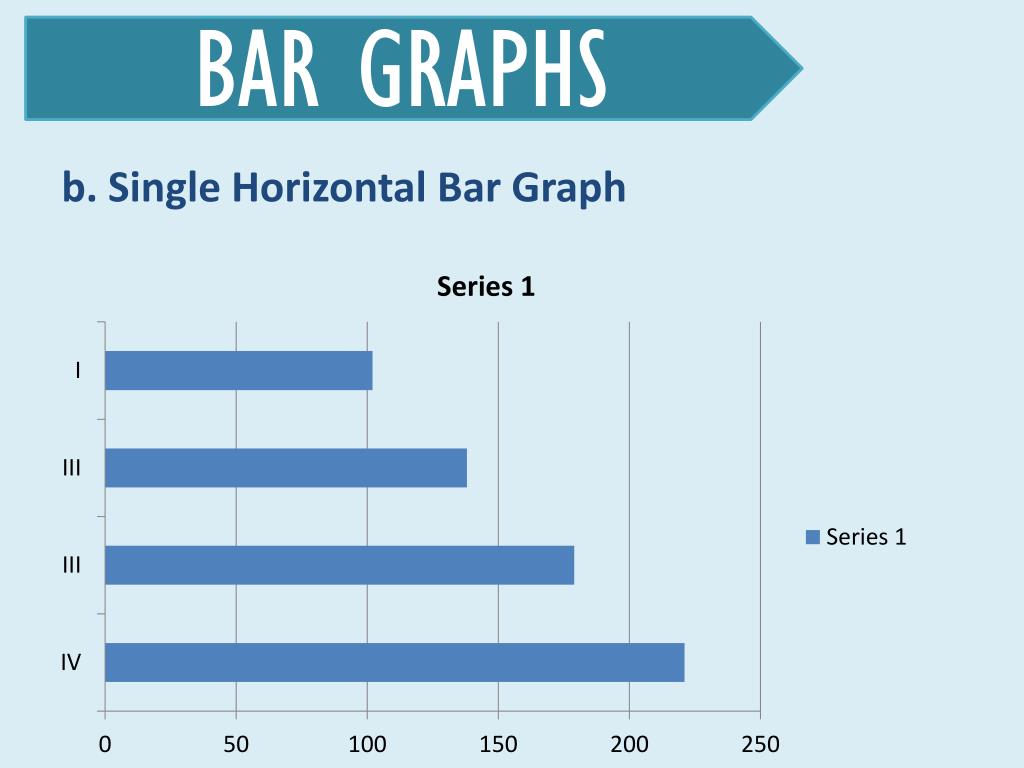 BAR GRAPHS

b. Single Horizontal Bar Graph

Series 1

I
III
III
IV

0 50 100 150 200 250

Series 1